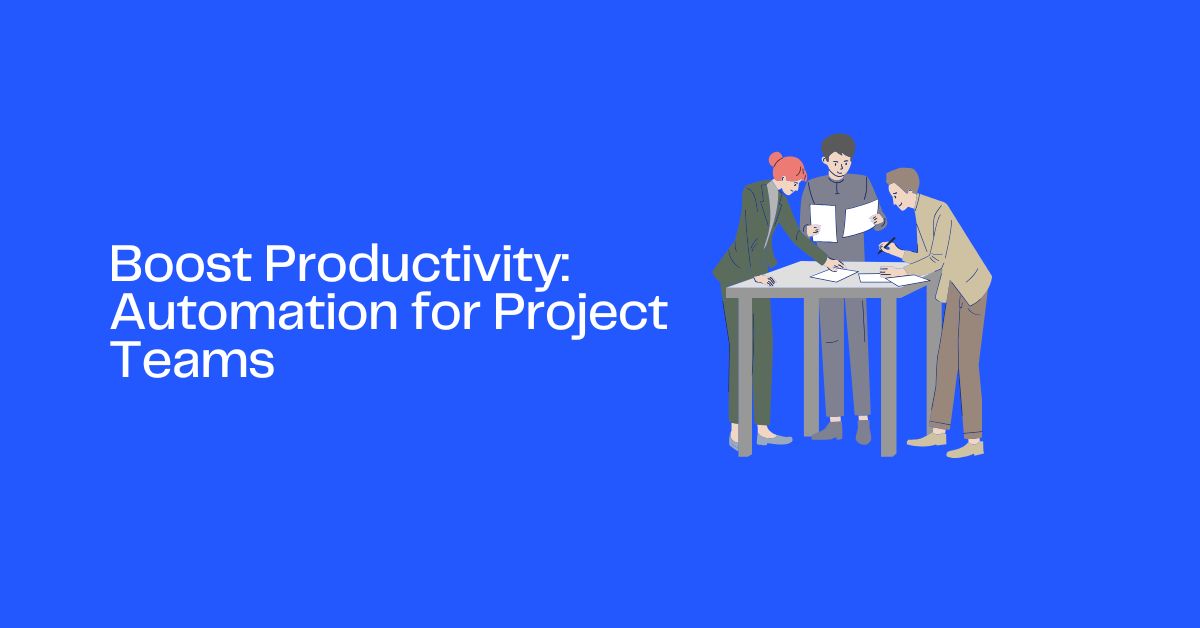 Boost Productivity: Automation for Project Teams